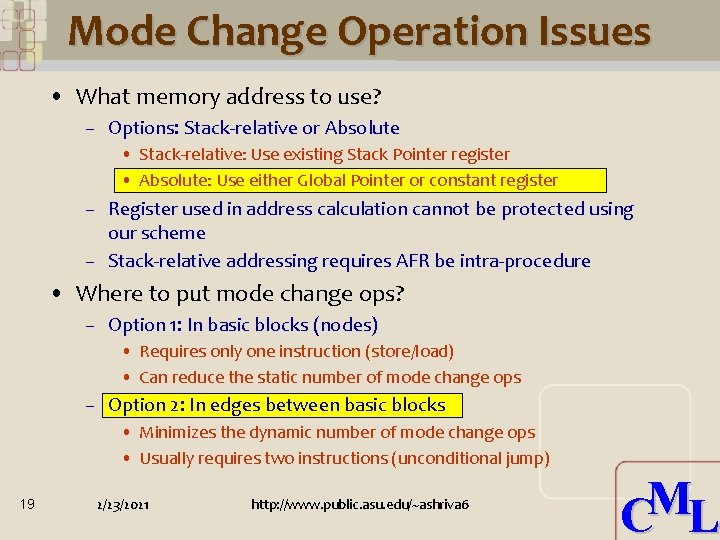 Mode Change Operation Issues

• What memory address to use?
– Options: Stack-relative or Absolute
• Stack-relative: Use existing Stack Pointer register
• Absolute: Use either Global Pointer or constant register
– Register used in address calculation cannot be protected using our scheme
– Stack-relative addressing requires AFR be intra-procedure

• Where to put mode change ops?
– Option 1: In basic blocks (nodes)
• Requires only one instruction (store/load)
• Can reduce the static number of mode change ops
– Option 2: In edges between basic blocks
• Minimizes the dynamic number of mode change ops
• Usually requires two instructions (unconditional jump)

19 2/23/2021 http://www.public.asu.edu/~ashriva6

CML